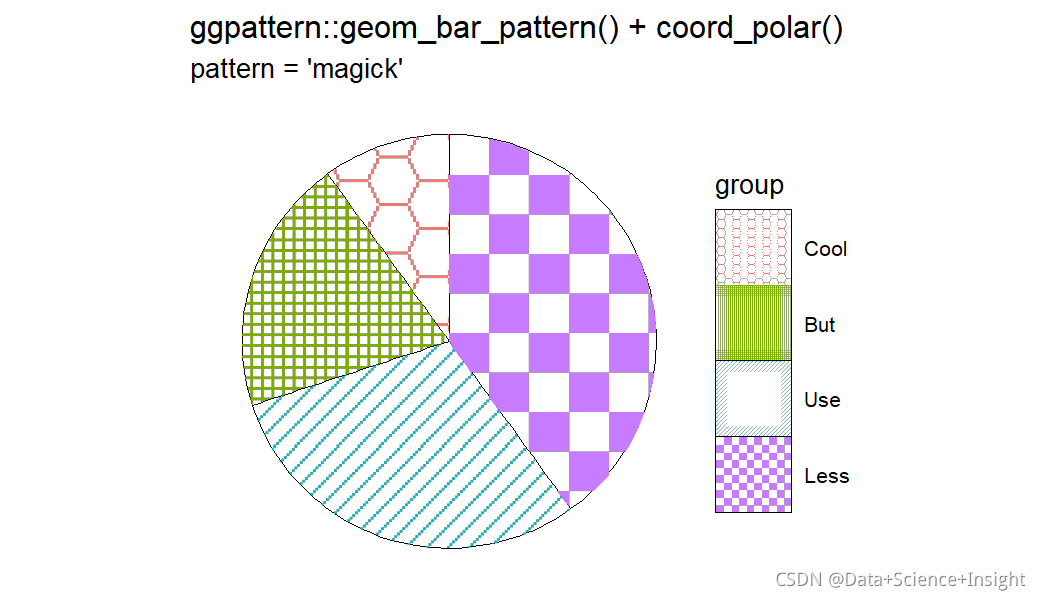 ggpattern::geom_bar_pattern() + coord_polar()
pattern = 'magick'

group
Cool
But
Use
Less

CSDN @Data+Science+Insight